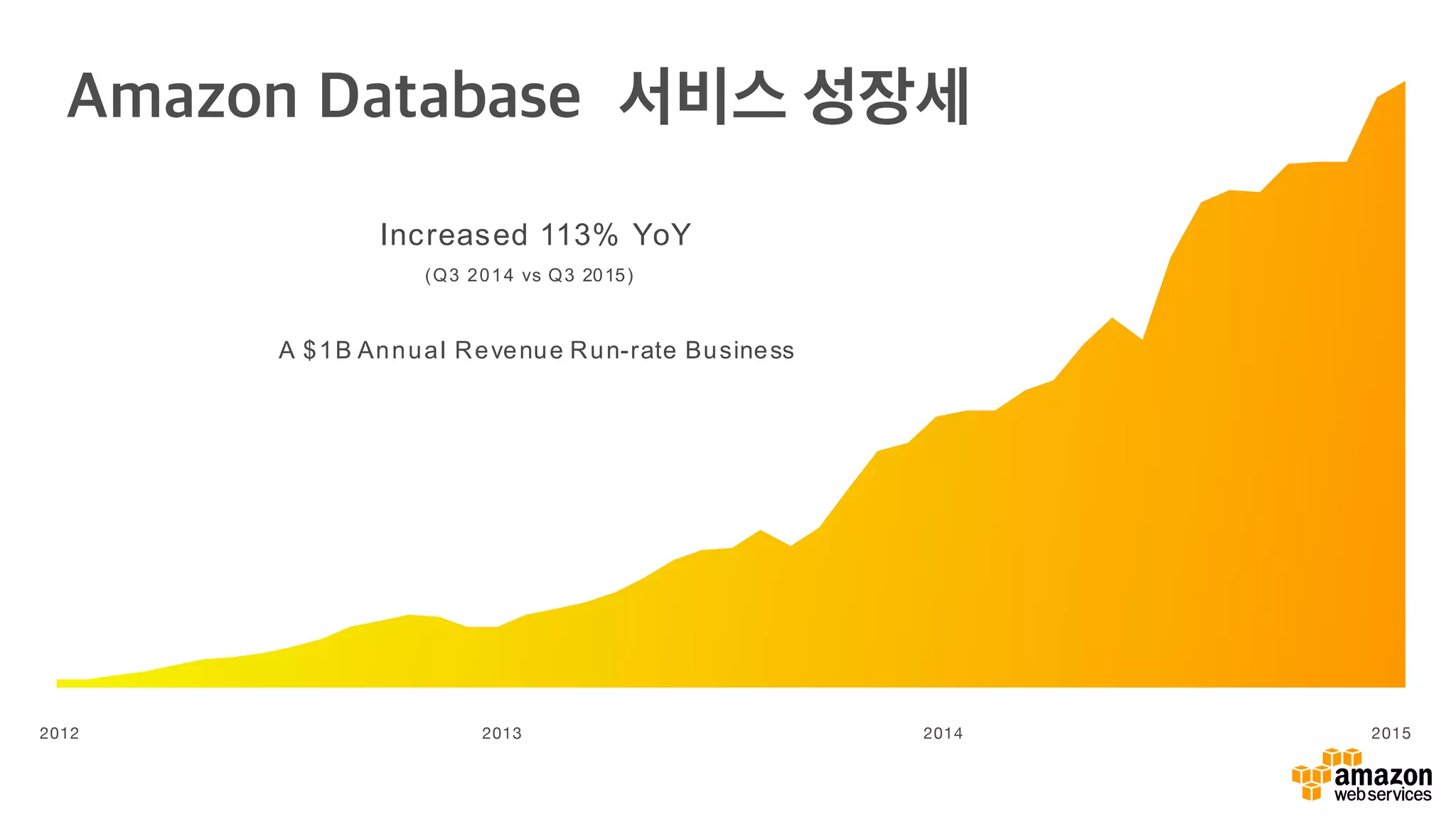 Amazon Database 서비스 성장세

Increased 113% YoY
(Q3 2014 vs Q3 2015)

A $1B Annual Revenue Run-rate Business

2012
2013
2014
2015

amazon
web services